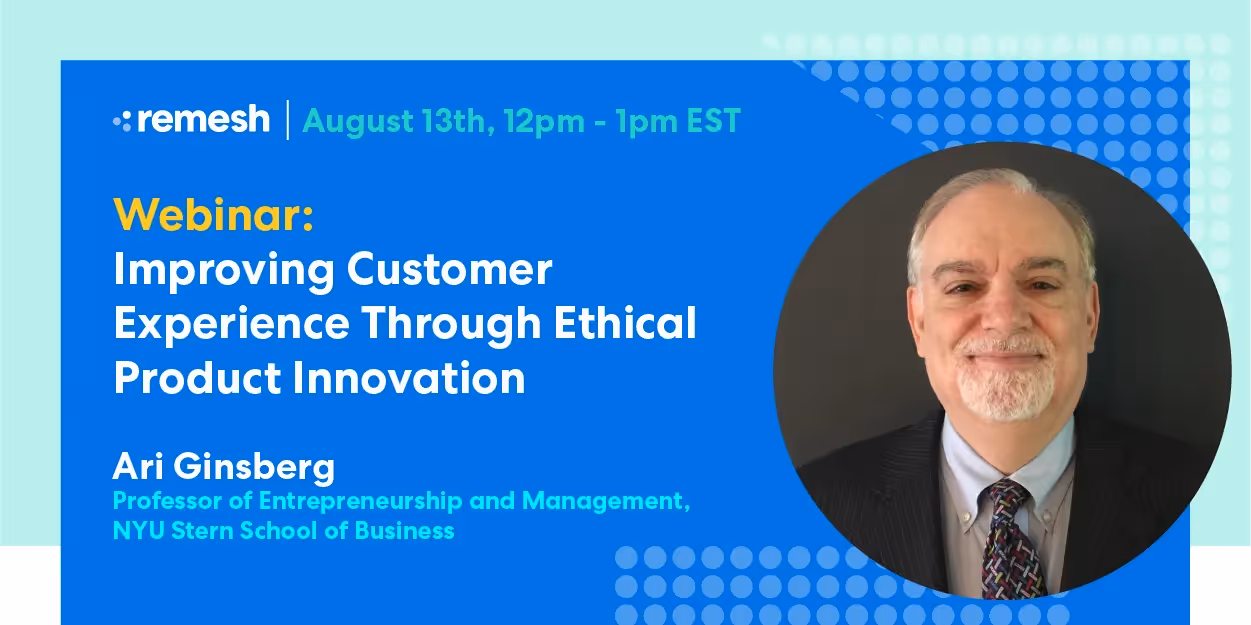 remesh | August 13th, 12pm - 1pm EST

Webinar:
Improving Customer Experience Through Ethical Product Innovation

Ari Ginsberg
Professor of Entrepreneurship and Management, NYU Stern School of Business